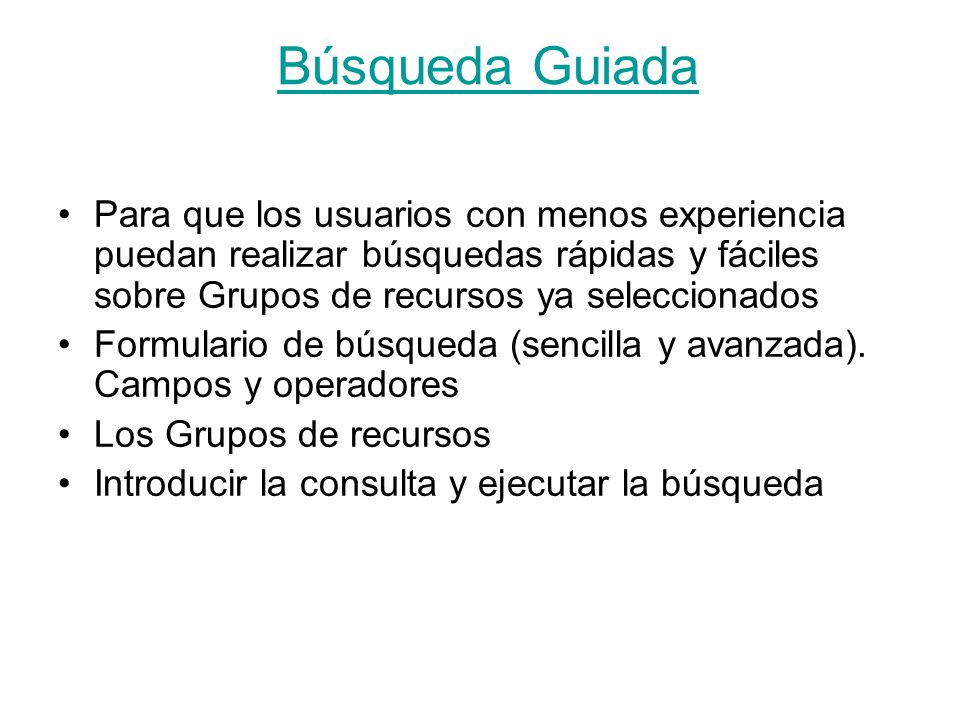 Búsqueda Guiada

• Para que los usuarios con menos experiencia puedan realizar búsquedas rápidas y fáciles sobre Grupos de recursos ya seleccionados
• Formulario de búsqueda (sencilla y avanzada). Campos y operadores
• Los Grupos de recursos
• Introducir la consulta y ejecutar la búsqueda